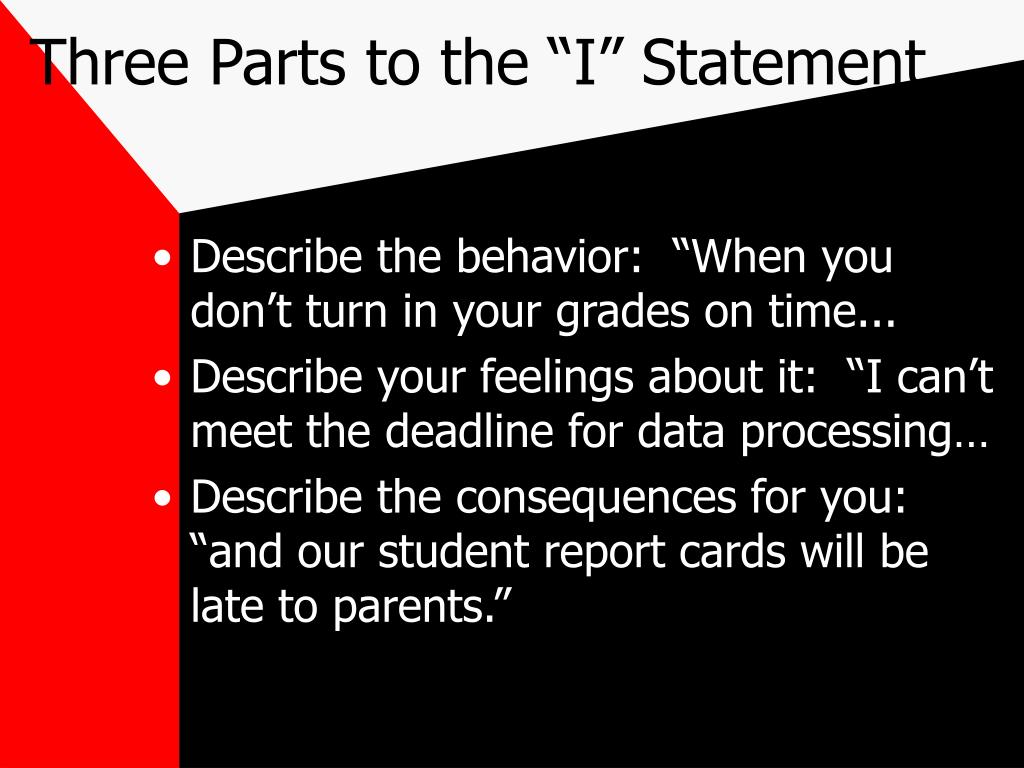 Three Parts to the “I” Statement

• Describe the behavior: “When you don’t turn in your grades on time...
• Describe your feelings about it: “I can’t meet the deadline for data processing…
• Describe the consequences for you: “and our student report cards will be late to parents.”